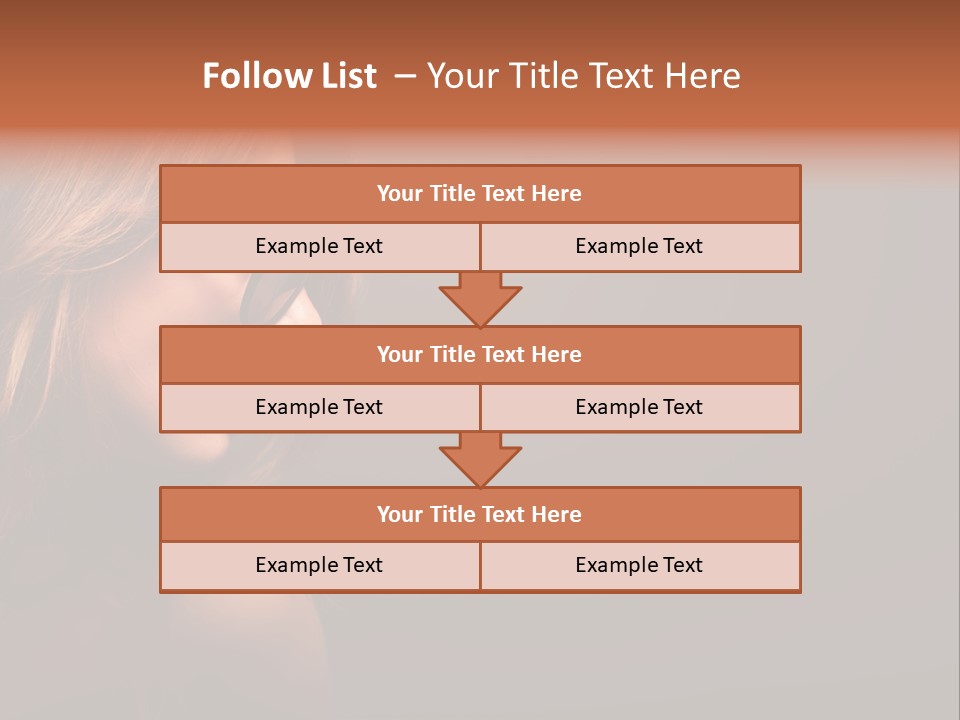 Follow List – Your Title Text Here

Your Title Text Here

Example Text

Example Text

Your Title Text Here

Example Text

Example Text

Your Title Text Here

Example Text

Example Text